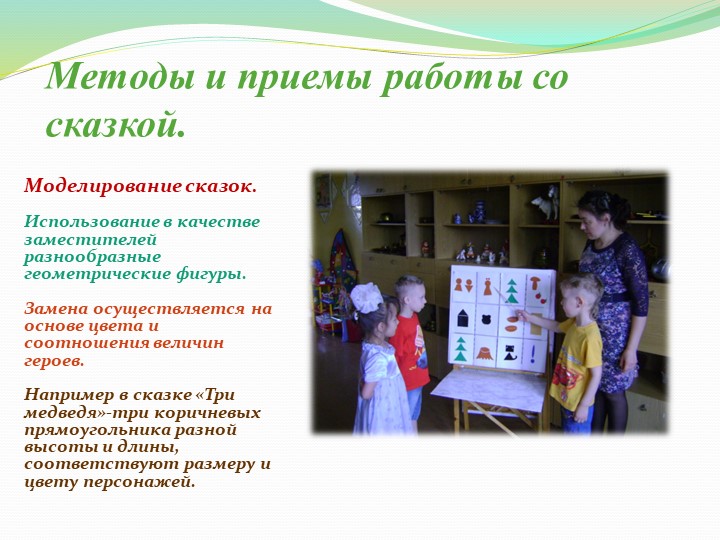 Методы и приемы работы со сказкой.

Моделирование сказок.

Использование в качестве заместителей разнообразные геометрические фигуры.

Замена осуществляется на основе цвета и соотношения величин героев.

Например в сказке «Три медведя»-три коричневых прямоугольника разной высоты и длины, соответствуют размеру и цвету персонажей.